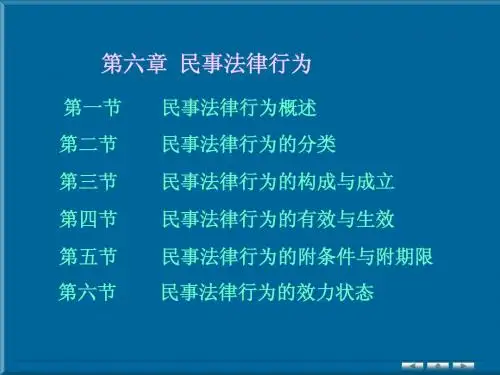 第六章 民事法律行为

第一节 民事法律行为概述

第二节 民事法律行为的分类

第三节 民事法律行为的构成与成立

第四节 民事法律行为的有效与生效

第五节 民事法律行为的附条件与附期限

第六节 民事法律行为的效力状态